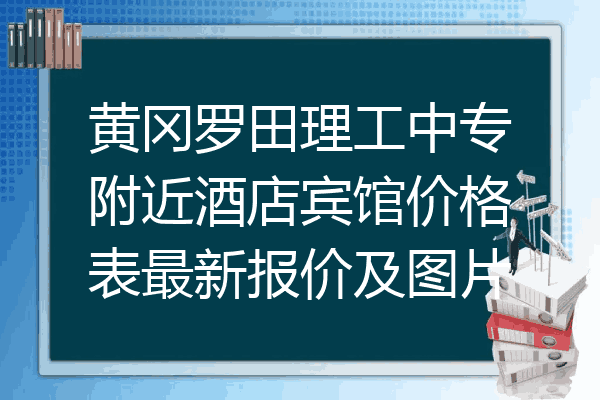 黄冈罗田理工中专附近酒店宾馆价格表最新报价及图片